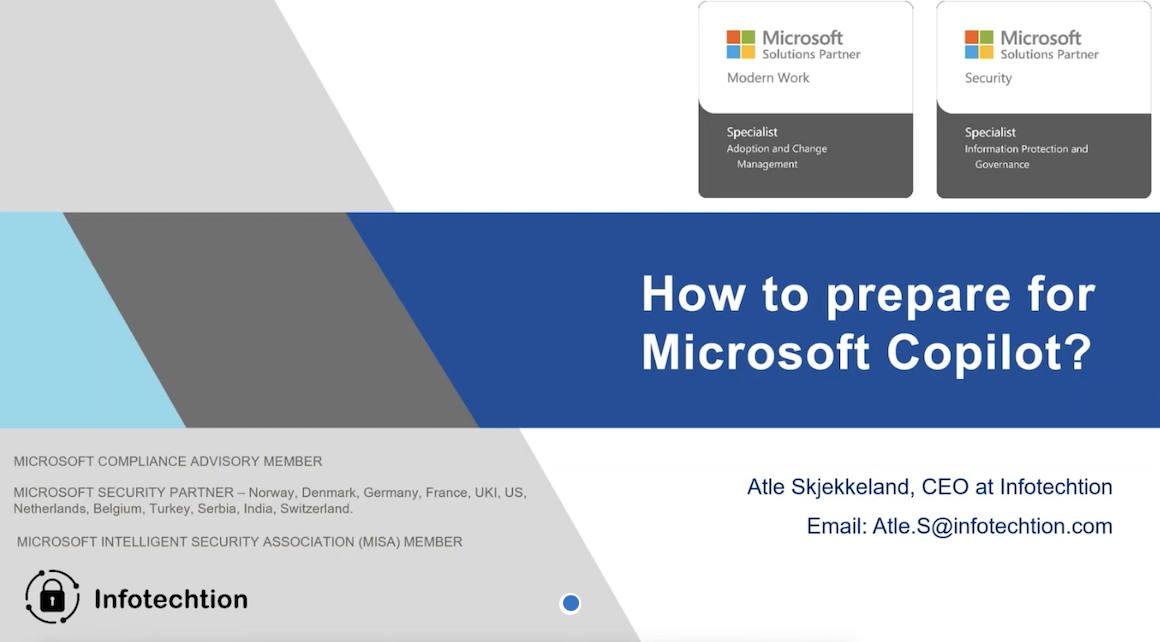 Microsoft
Solutions Partner
Modern Work

Specialist
Adoption and Change Management

Microsoft
Solutions Partner
Security

Specialist
Information Protection and Governance

How to prepare for Microsoft Copilot?

MICROSOFT COMPLIANCE ADVISORY MEMBER

MICROSOFT SECURITY PARTNER – Norway, Denmark, Germany, France, UKI, US, Netherlands, Belgium, Turkey, Serbia, India, Switzerland.

MICROSOFT INTELLIGENT SECURITY ASSOCIATION (MISA) MEMBER

Infotechtion

Atle Skjekkeland, CEO at Infotechtion

Email: Atle.S@infotechtion.com